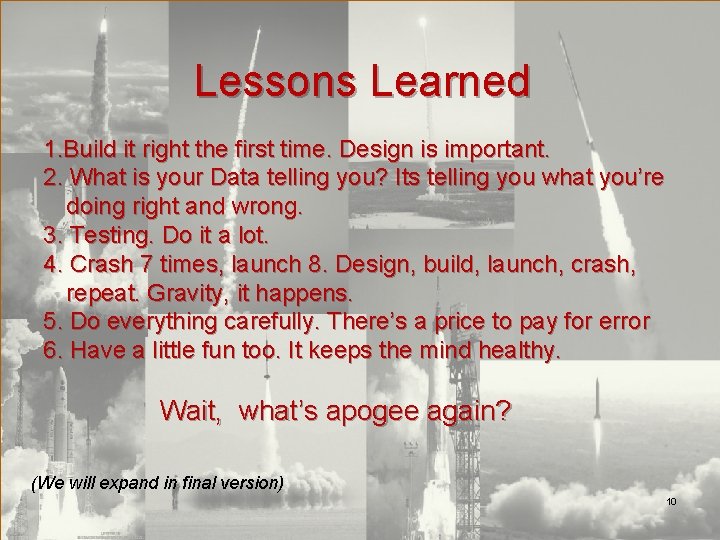 Lessons Learned

1.Build it right the first time. Design is important.
2. What is your Data telling you? Its telling you what you're doing right and wrong.
3. Testing. Do it a lot.
4. Crash 7 times, launch 8. Design, build, launch, crash, repeat. Gravity, it happens.
5. Do everything carefully. There's a price to pay for error
6. Have a little fun too. It keeps the mind healthy.

Wait, what's apogee again?

(We will expand in final version)

10